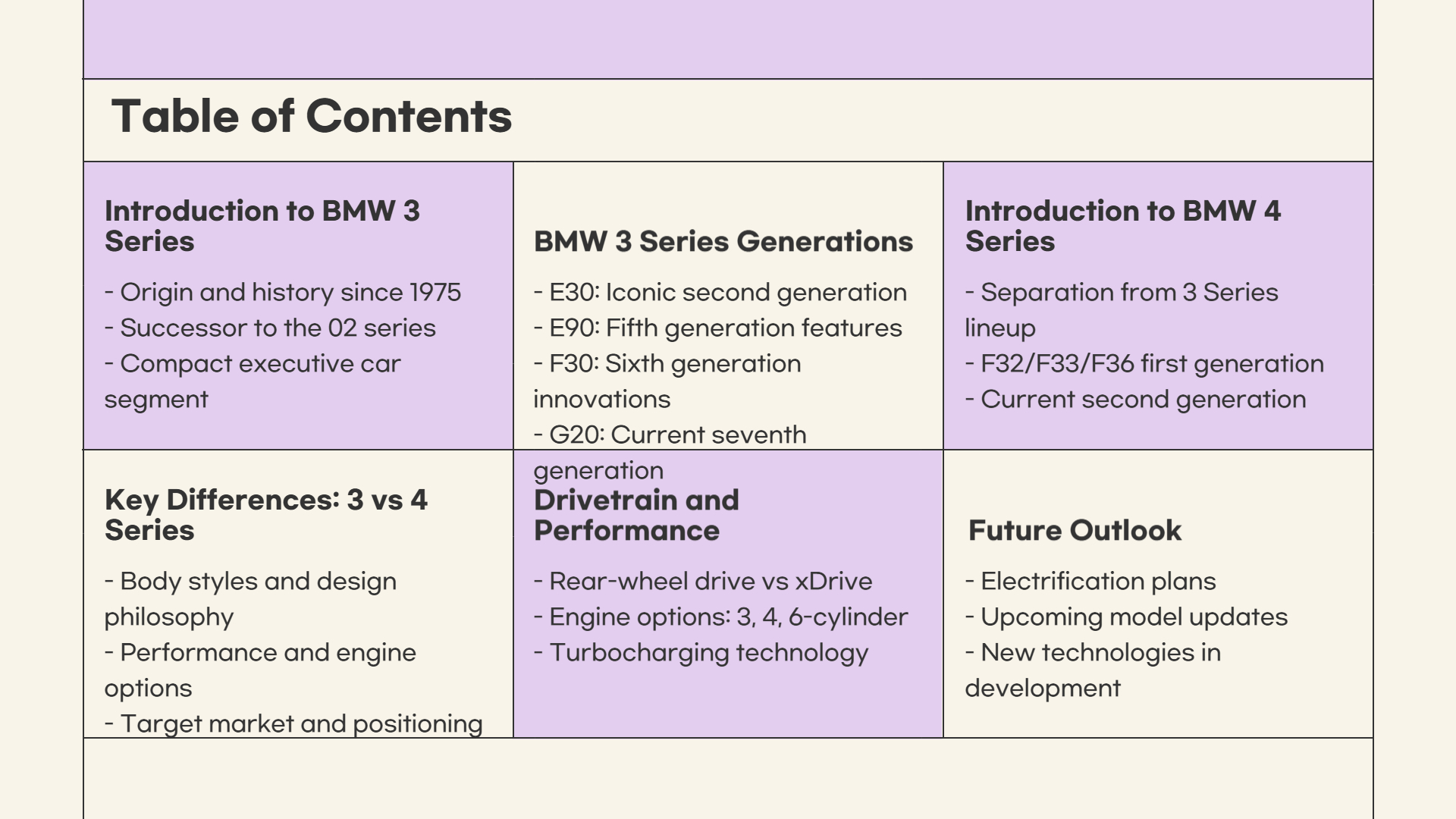 Table of Contents

Introduction to BMW 3 Series

- Origin and history since 1975
- Successor to the 02 series
- Compact executive car segment

BMW 3 Series Generations

- E30: Iconic second generation
- E90: Fifth generation features
- F30: Sixth generation innovations
- G20: Current seventh generation

Introduction to BMW 4 Series

- Separation from 3 Series lineup
- F32/F33/F36 first generation
- Current second generation

Key Differences: 3 vs 4 Series

- Body styles and design philosophy
- Performance and engine options
- Target market and positioning

Drivetrain and Performance

- Rear-wheel drive vs xDrive
- Engine options: 3, 4, 6-cylinder
- Turbocharging technology

Future Outlook

- Electrification plans
- Upcoming model updates
- New technologies in development